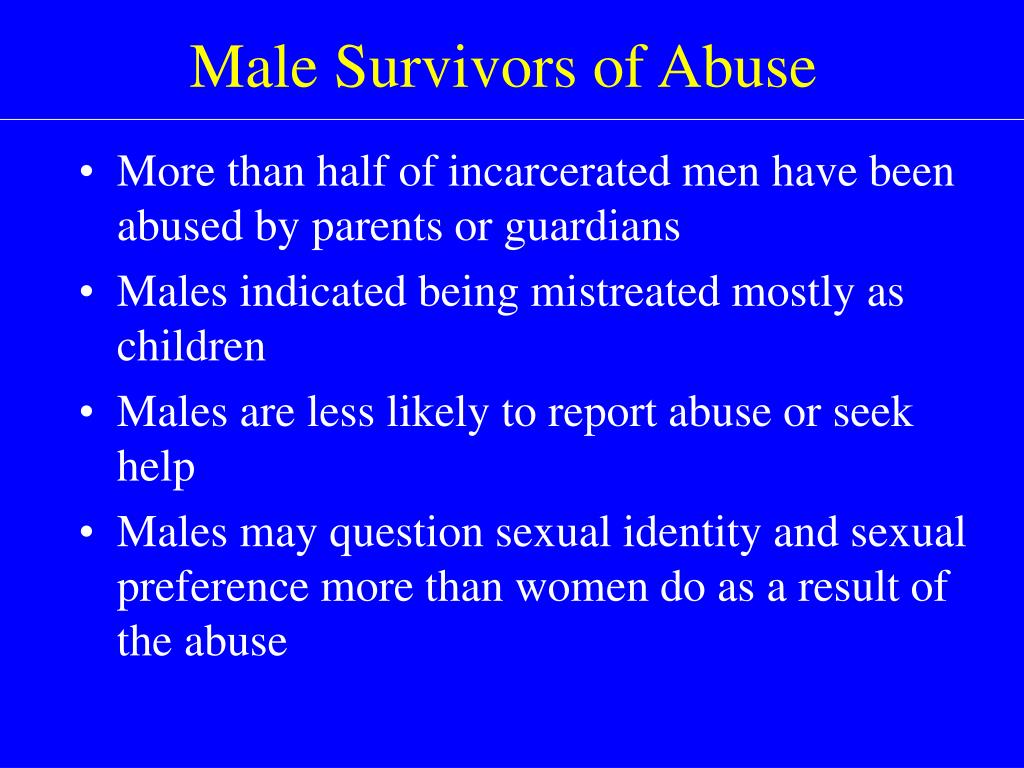 Male Survivors of Abuse

• More than half of incarcerated men have been abused by parents or guardians
• Males indicated being mistreated mostly as children
• Males are less likely to report abuse or seek help
• Males may question sexual identity and sexual preference more than women do as a result of the abuse